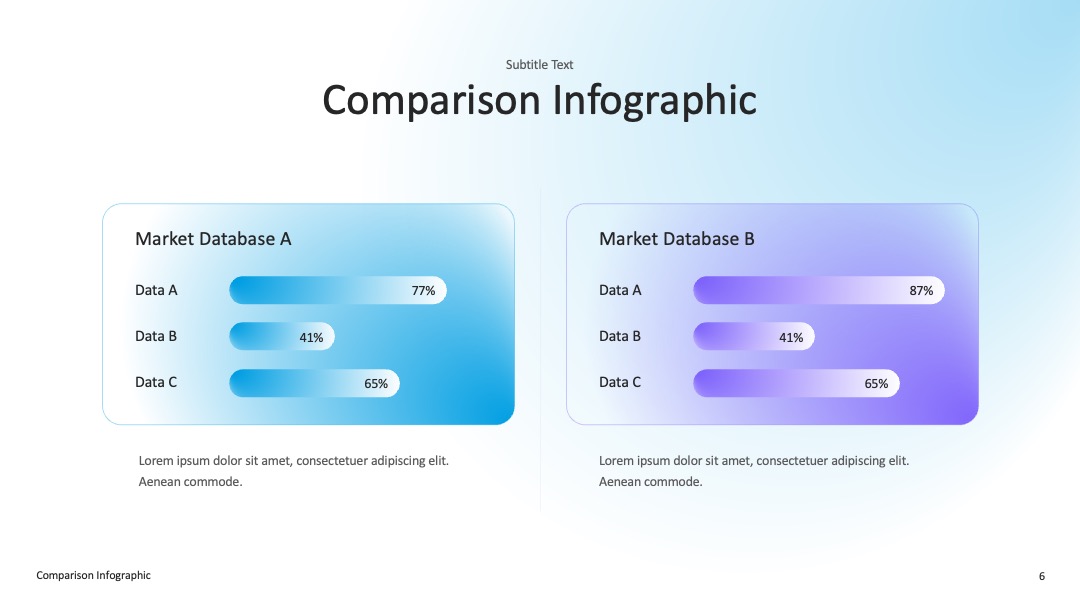 Subtitle Text

Comparison Infographic

Market Database A

Data A 77%

Data B 41%

Data C 65%

Lorem ipsum dolor sit amet, consectetuer adipiscing elit. Aenean commode.

Market Database B

Data A 87%

Data B 41%

Data C 65%

Lorem ipsum dolor sit amet, consectetuer adipiscing elit. Aenean commode.

Comparison Infographic

6